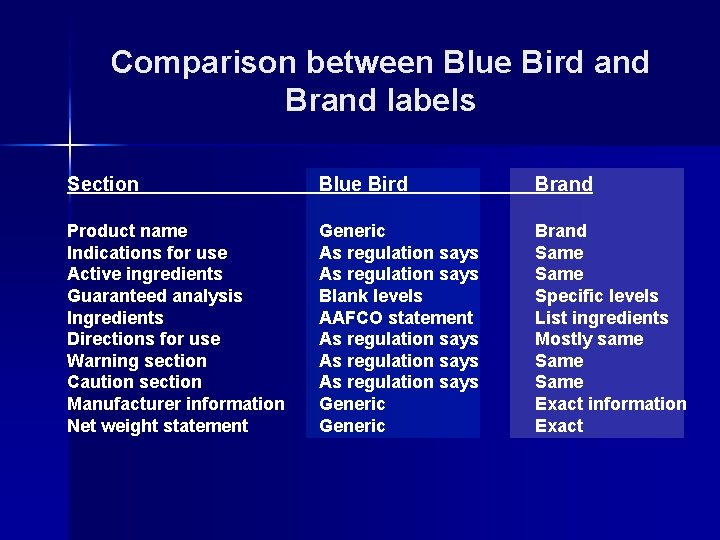 Comparison between Blue Bird and Brand labels

| Section | Blue Bird | Brand |
|---|---|---|
| Product name | Generic | Brand |
| Indications for use | As regulation says | Same |
| Active ingredients | As regulation says | Same |
| Guaranteed analysis | Blank levels | Specific levels |
| Ingredients | AAFCO statement | List ingredients |
| Directions for use | As regulation says | Mostly same |
| Warning section | As regulation says | Same |
| Caution section | As regulation says | Same |
| Manufacturer information | Generic | Exact information |
| Net weight statement | Generic | Exact |